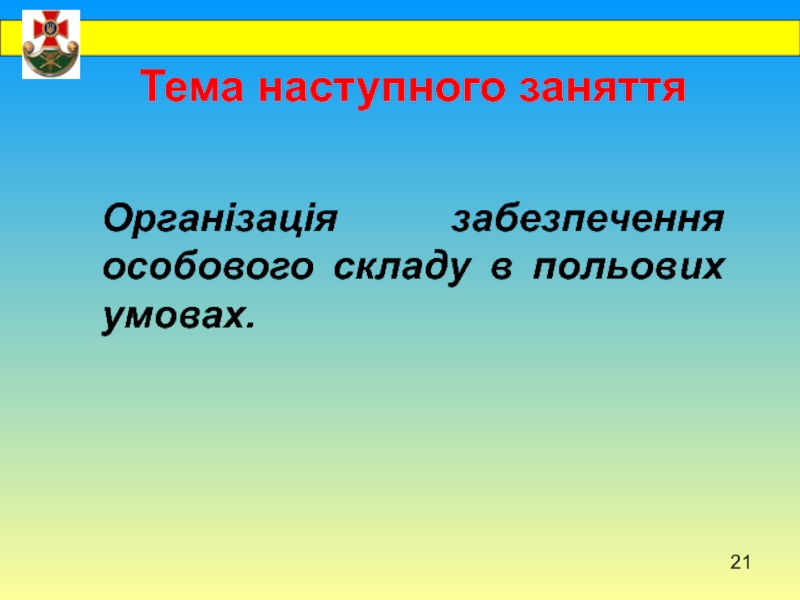 Тема наступного заняття

Організація забезпечення особового складу в польових умовах.

21